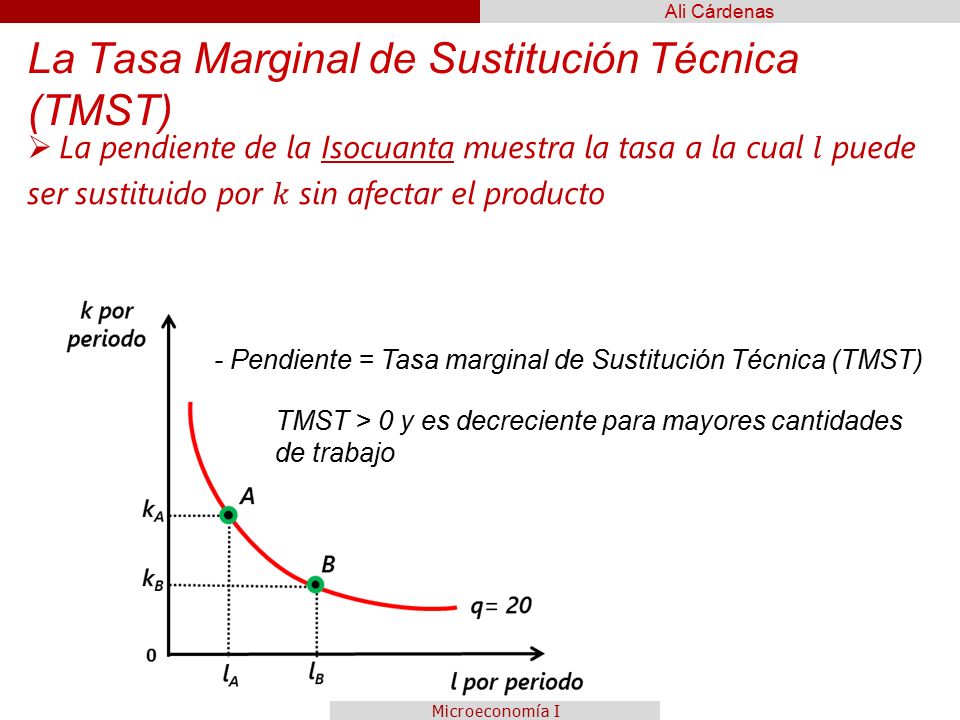 Ali Cárdenas

La Tasa Marginal de Sustitución Técnica (TMST)

➢ La pendiente de la Isocuanta muestra la tasa a la cual $l$ puede ser sustituido por $k$ sin afectar el producto

k por periodo

- Pendiente = Tasa marginal de Sustitución Técnica (TMST)

TMST > 0 y es decreciente para mayores cantidades de trabajo

$k_A$

A

$k_B$

B

q= 20

0

$l_A$

$l_B$

l por periodo

Microeconomía I